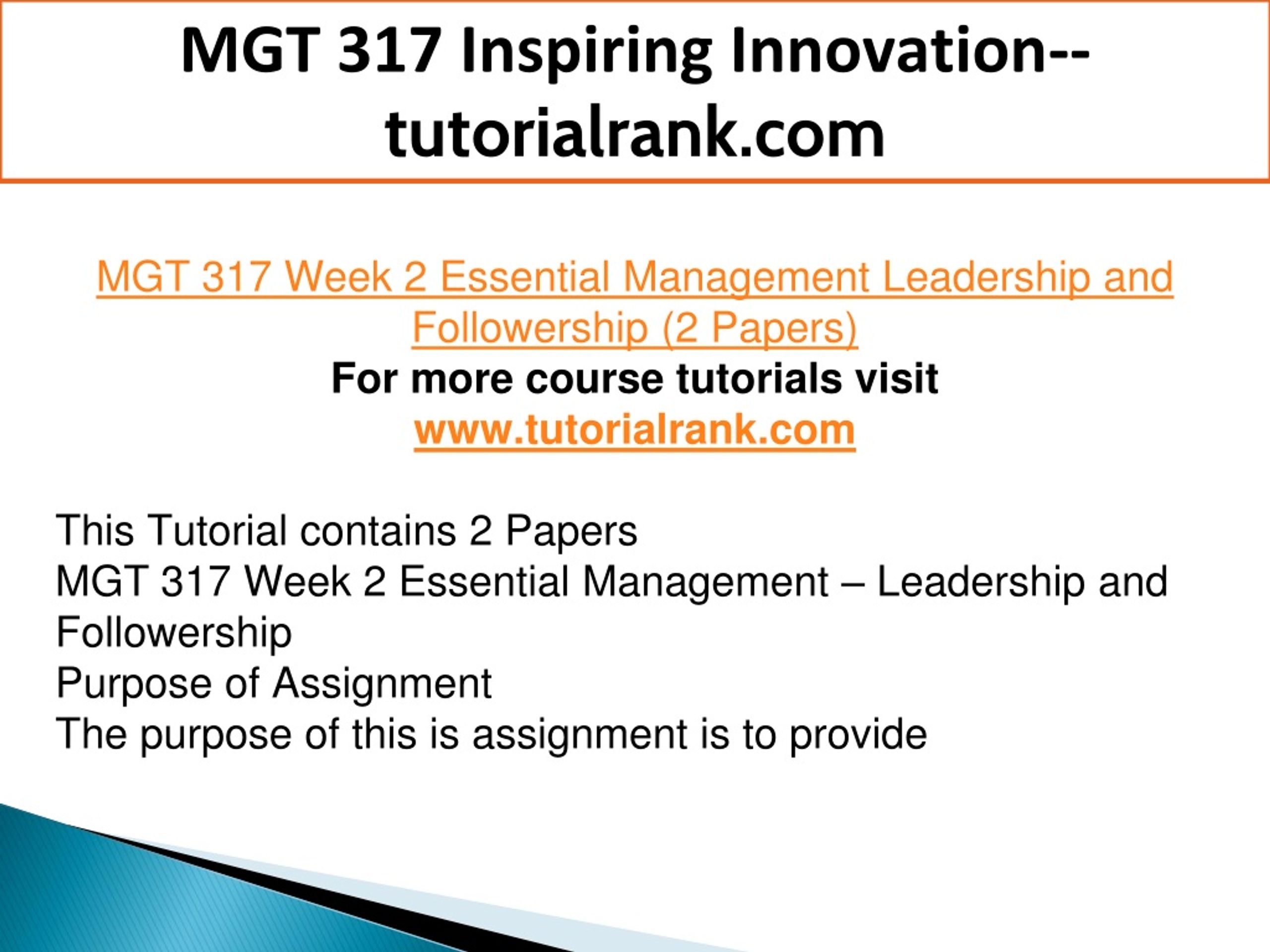 MGT 317 Inspiring Innovation--tutorialrank.com

MGT 317 Week 2 Essential Management Leadership and Followership (2 Papers)
For more course tutorials visit
www.tutorialrank.com

This Tutorial contains 2 Papers
MGT 317 Week 2 Essential Management – Leadership and Followership
Purpose of Assignment
The purpose of this is assignment is to provide